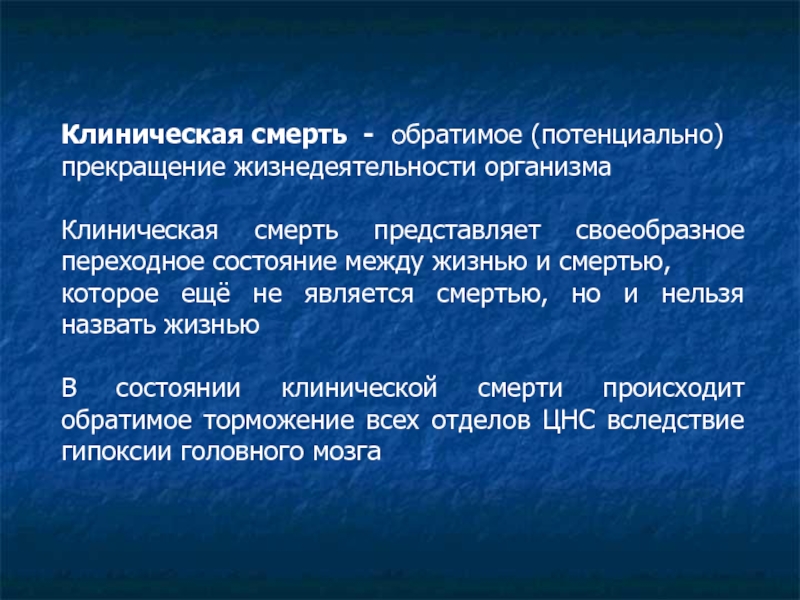 Клиническая смерть - обратимое (потенциально) прекращение жизнедеятельности организма

Клиническая смерть представляет своеобразное переходное состояние между жизнью и смертью, которое ещё не является смертью, но и нельзя назвать жизнью

В состоянии клинической смерти происходит обратимое торможение всех отделов ЦНС вследствие гипоксии головного мозга